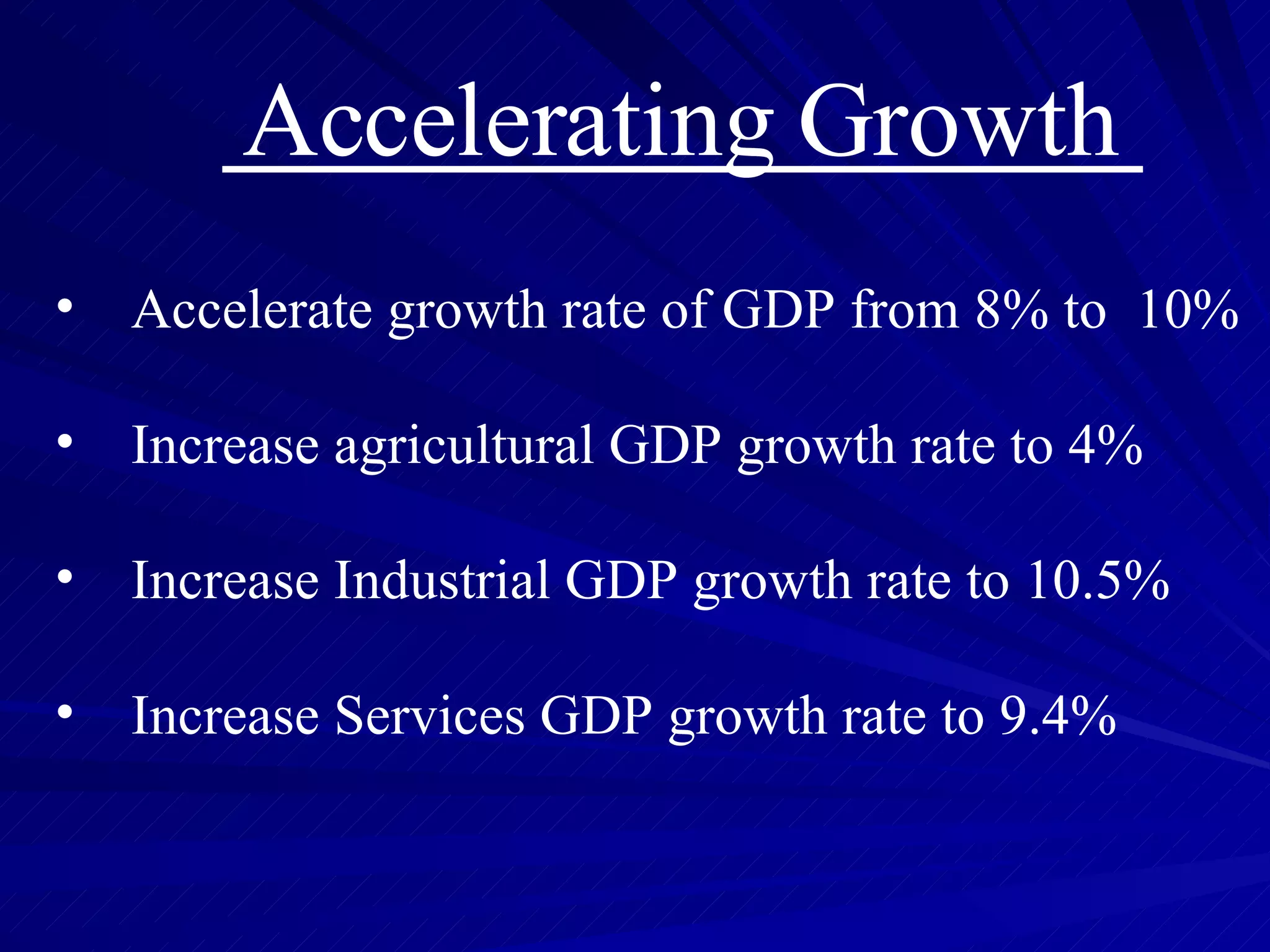 Accelerating Growth

• Accelerate growth rate of GDP from 8% to 10%

• Increase agricultural GDP growth rate to 4%

• Increase Industrial GDP growth rate to 10.5%

• Increase Services GDP growth rate to 9.4%